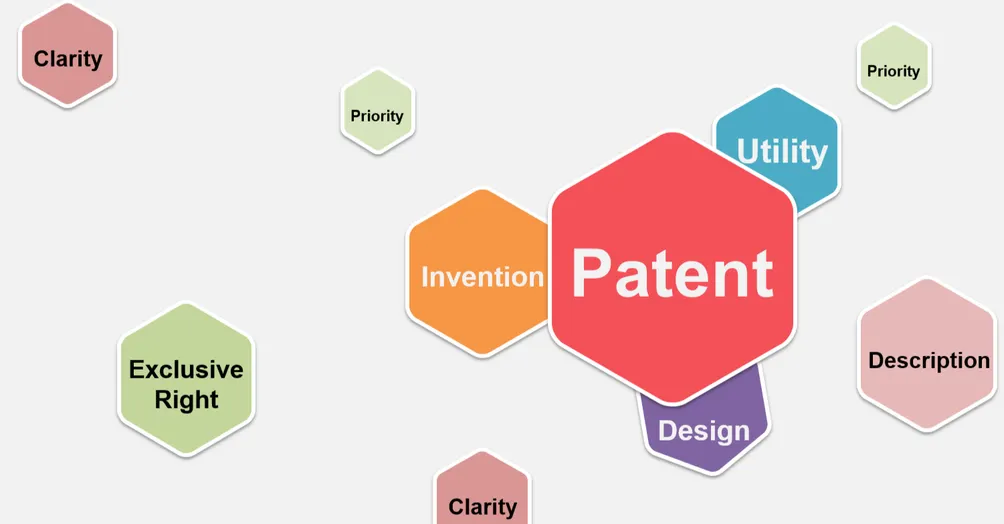 Clarity

Priority

Priority

Utility

Invention

Patent

Exclusive Right

Description

Design

Clarity